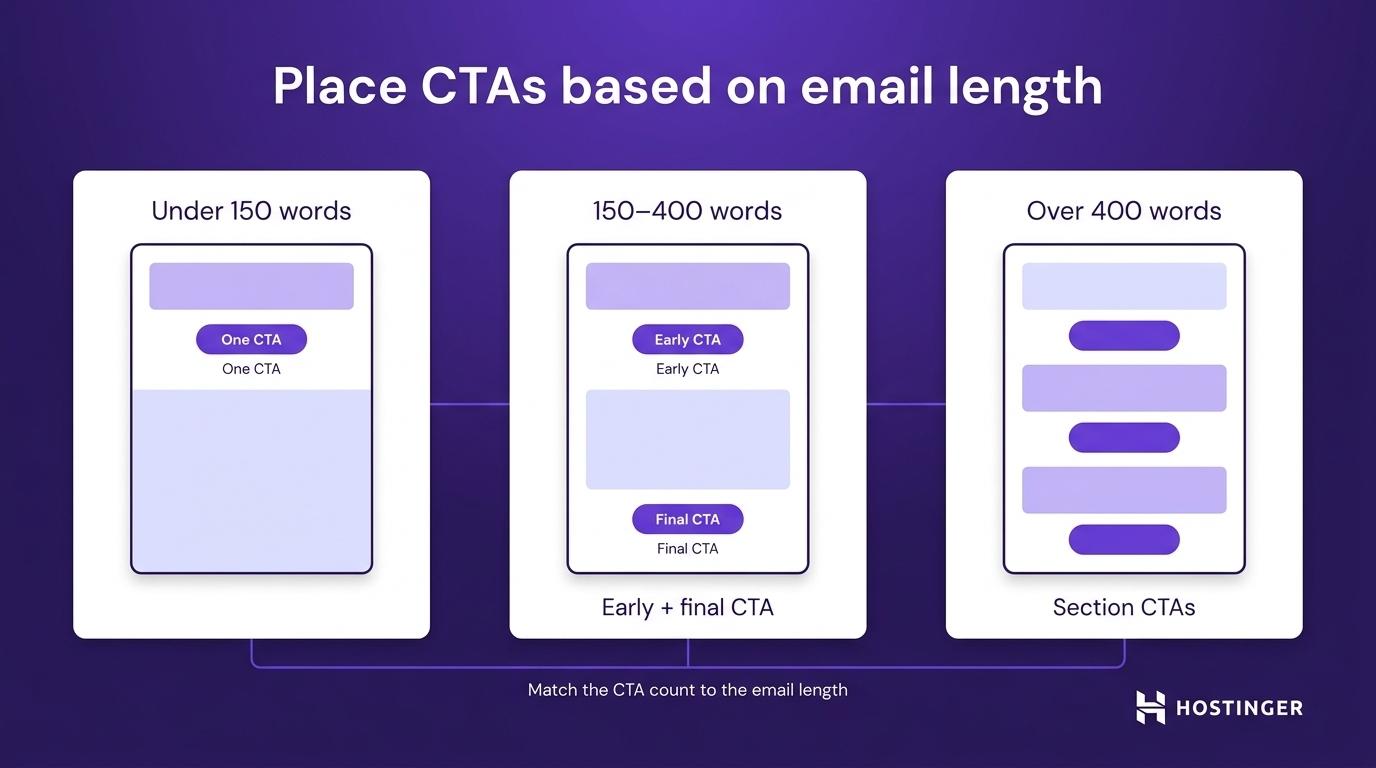 Place CTAs based on email length

Under 150 words

One CTA

One CTA

150–400 words

Early CTA

Early CTA

Final CTA

Final CTA

Early + final CTA

Over 400 words

Section CTAs

Match the CTA count to the email length

HOSTINGER